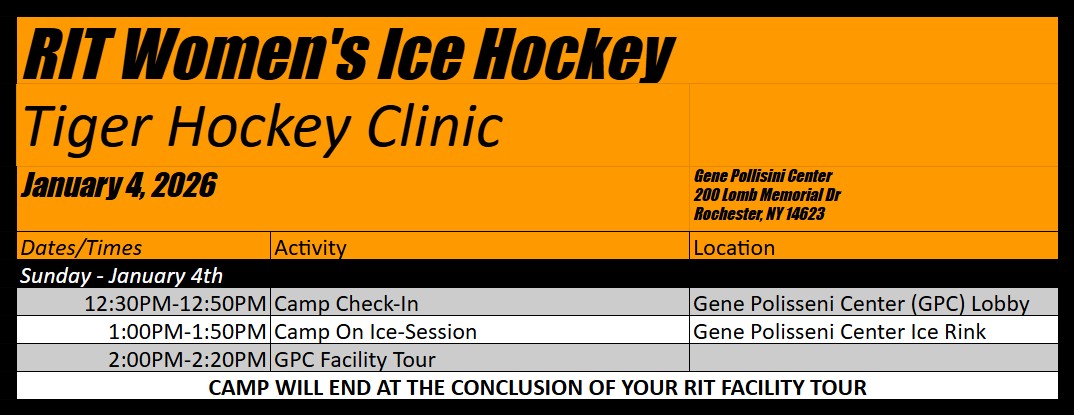 RIT Women's Ice Hockey

Tiger Hockey Clinic

January 4, 2026

Gene Pollisini Center
200 Lomb Memorial Dr
Rochester, NY 14623

| Dates/Times | Activity | Location |
|---|---|---|
| Sunday - January 4th | | |
| 12:30PM-12:50PM | Camp Check-In | Gene Polisseni Center (GPC) Lobby |
| 1:00PM-1:50PM | Camp On Ice-Session | Gene Polisseni Center Ice Rink |
| 2:00PM-2:20PM | GPC Facility Tour | |

CAMP WILL END AT THE CONCLUSION OF YOUR RIT FACILITY TOUR